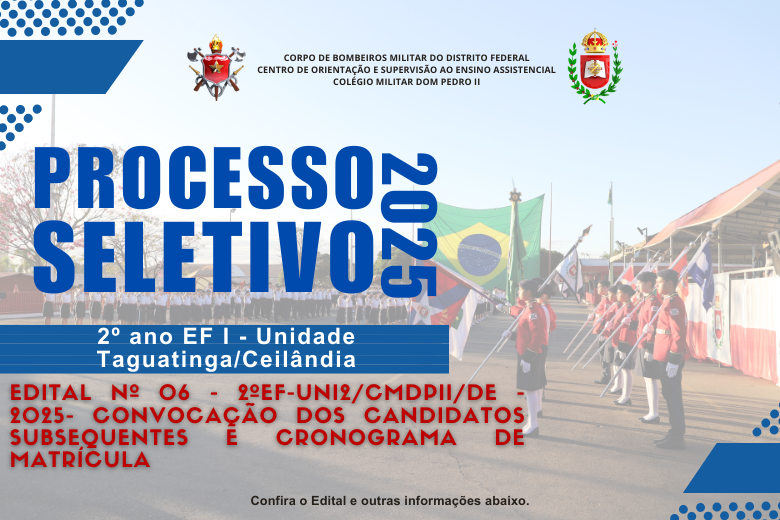 CORPO DE BOMBEIROS MILITAR DO DISTRITO FEDERAL
CENTRO DE ORIENTAÇÃO E SUPERVISÃO AO ENSINO ASSISTENCIAL
COLÉGIO MILITAR DOM PEDRO II

PROCESSO SELETIVO 2025

2º ano EF I - Unidade Taguatinga/Ceilândia

EDITAL Nº 06 - 2ºEF-UNI2/CMDPII/DE - 2025- CONVOCAÇÃO DOS CANDIDATOS SUBSEQUENTES E CRONOGRAMA DE MATRÍCULA

Confira o Edital e outras informações abaixo.